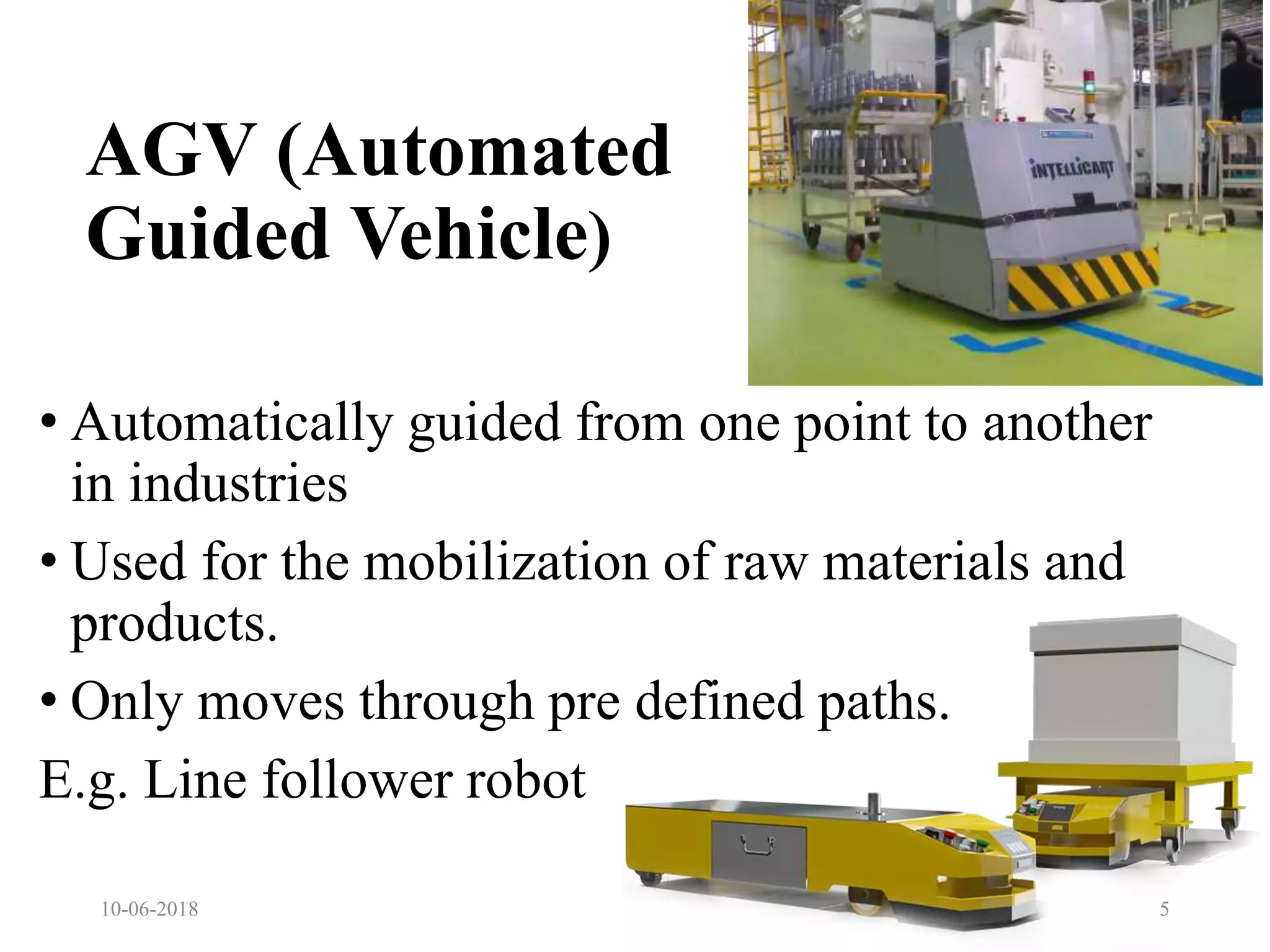 AGV (Automated Guided Vehicle)

INTELLICART

• Automatically guided from one point to another in industries

• Used for the mobilization of raw materials and products.

• Only moves through pre defined paths.

E.g. Line follower robot

10-06-2018

5